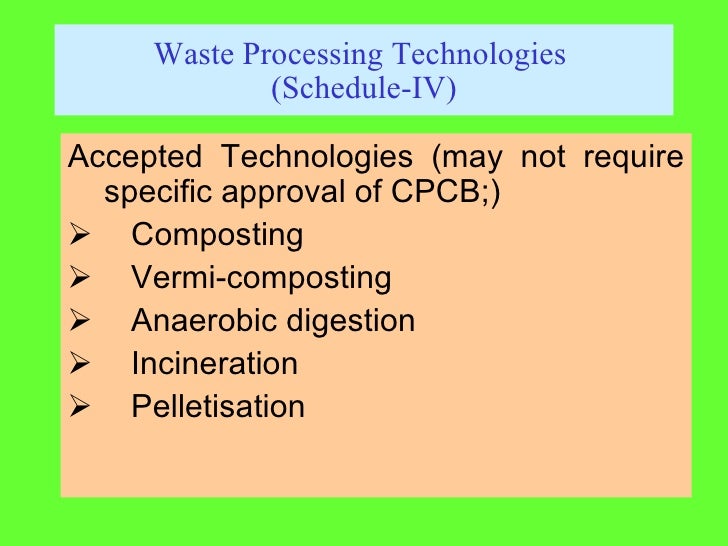 Waste Processing Technologies
(Schedule-IV)

Accepted Technologies (may not require specific approval of CPCB;)

➢ Composting
➢ Vermi-composting
➢ Anaerobic digestion
➢ Incineration
➢ Pelletisation